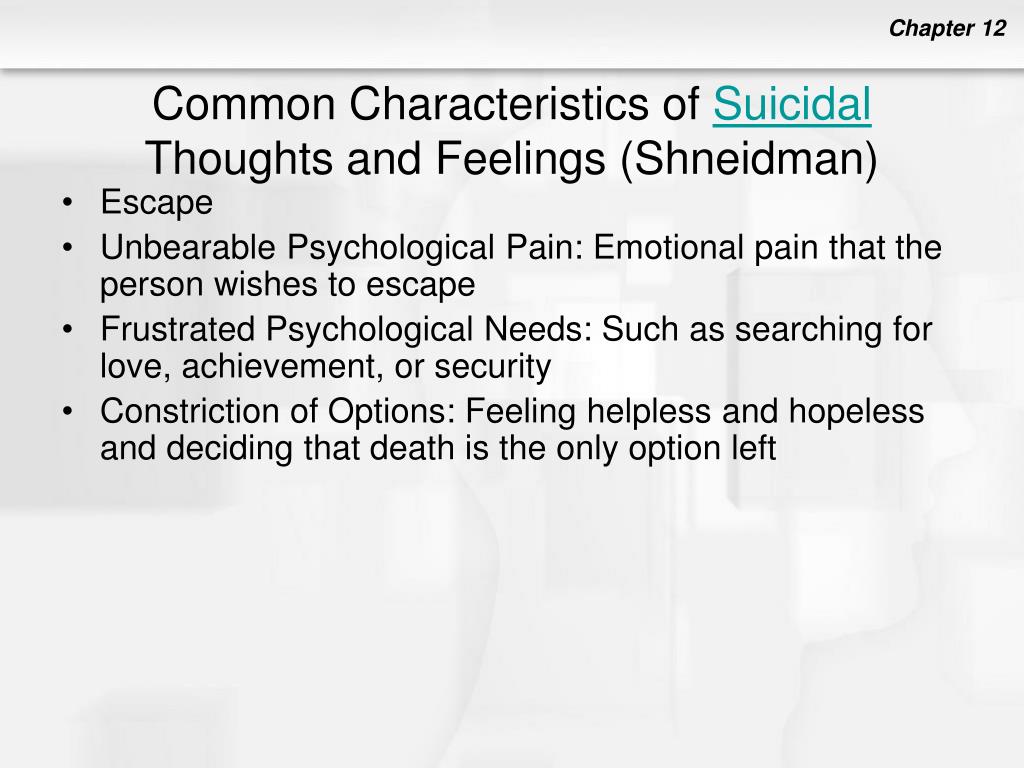 Chapter 12

Common Characteristics of Suicidal Thoughts and Feelings (Shneidman)

• Escape
• Unbearable Psychological Pain: Emotional pain that the person wishes to escape
• Frustrated Psychological Needs: Such as searching for love, achievement, or security
• Constriction of Options: Feeling helpless and hopeless and deciding that death is the only option left